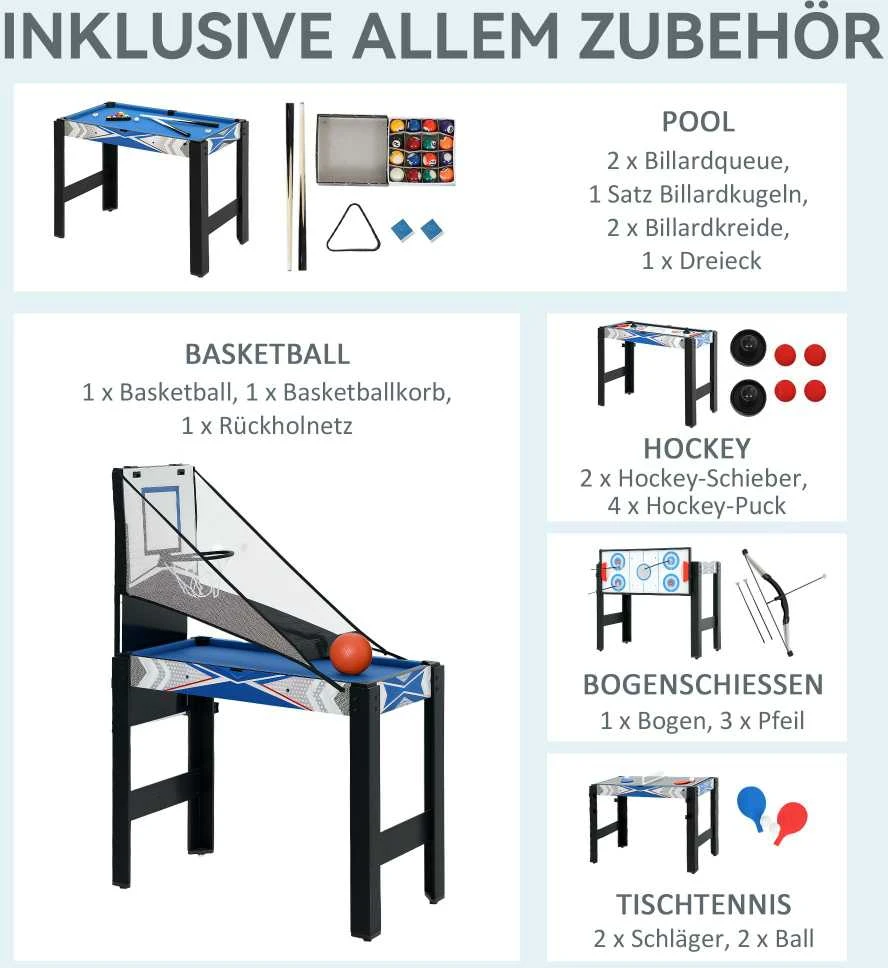 INKLUSIVE ALLEM ZUBEHÖR

POOL
2 x Billardqueue,
1 Satz Billardkugeln,
2 x Billardkreide,
1 x Dreieck

BASKETBALL
1 x Basketball, 1 x Basketballkorb,
1 x Rückholnetz

HOCKEY
2 x Hockey-Schieber,
4 x Hockey-Puck

BOGENSCHIESSEN
1 x Bogen, 3 x Pfeil

TISCHTENNIS
2 x Schläger, 2 x Ball